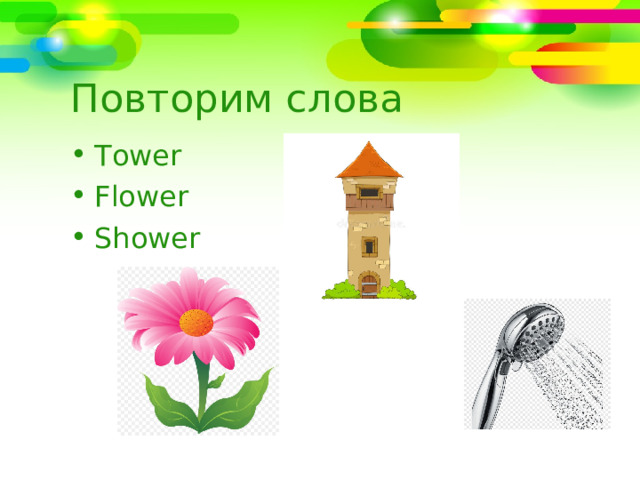 Повторим слова

• Tower
• Flower
• Shower